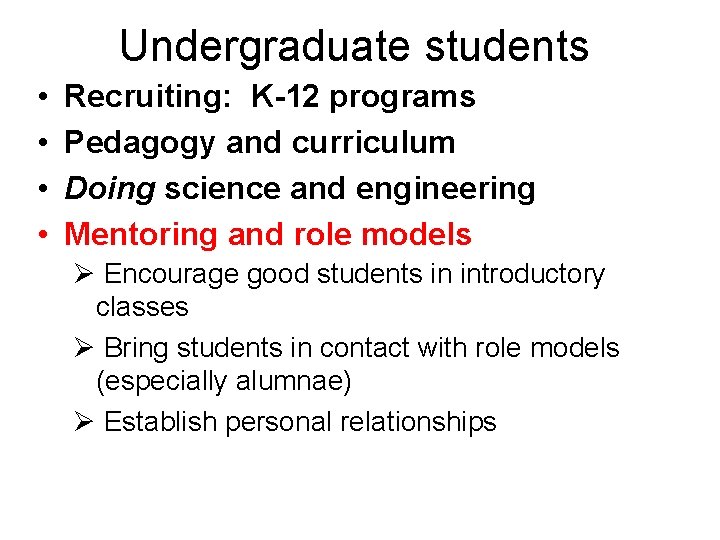 Undergraduate students

• Recruiting: K-12 programs
• Pedagogy and curriculum
• Doing science and engineering
• Mentoring and role models
➢ Encourage good students in introductory classes
➢ Bring students in contact with role models (especially alumnae)
➢ Establish personal relationships